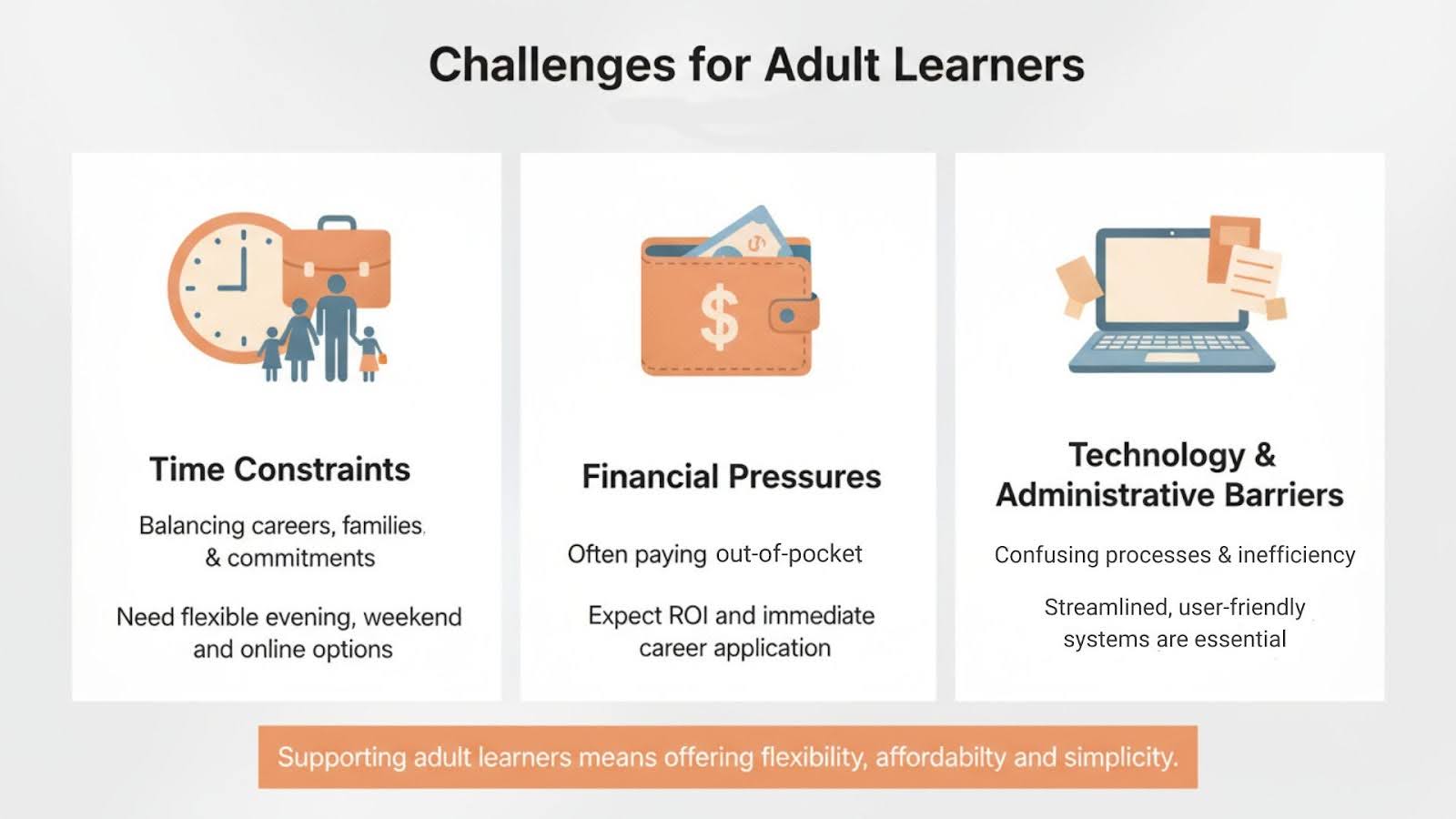 Challenges for Adult Learners

Time Constraints

Balancing careers, families, & commitments

Need flexible evening, weekend and online options

$

Financial Pressures

Often paying out-of-pocket

Expect ROI and immediate career application

Technology & Administrative Barriers

Confusing processes & inefficiency

Streamlined, user-friendly systems are essential

Supporting adult learners means offering flexibility, affordabilty and simplicity.